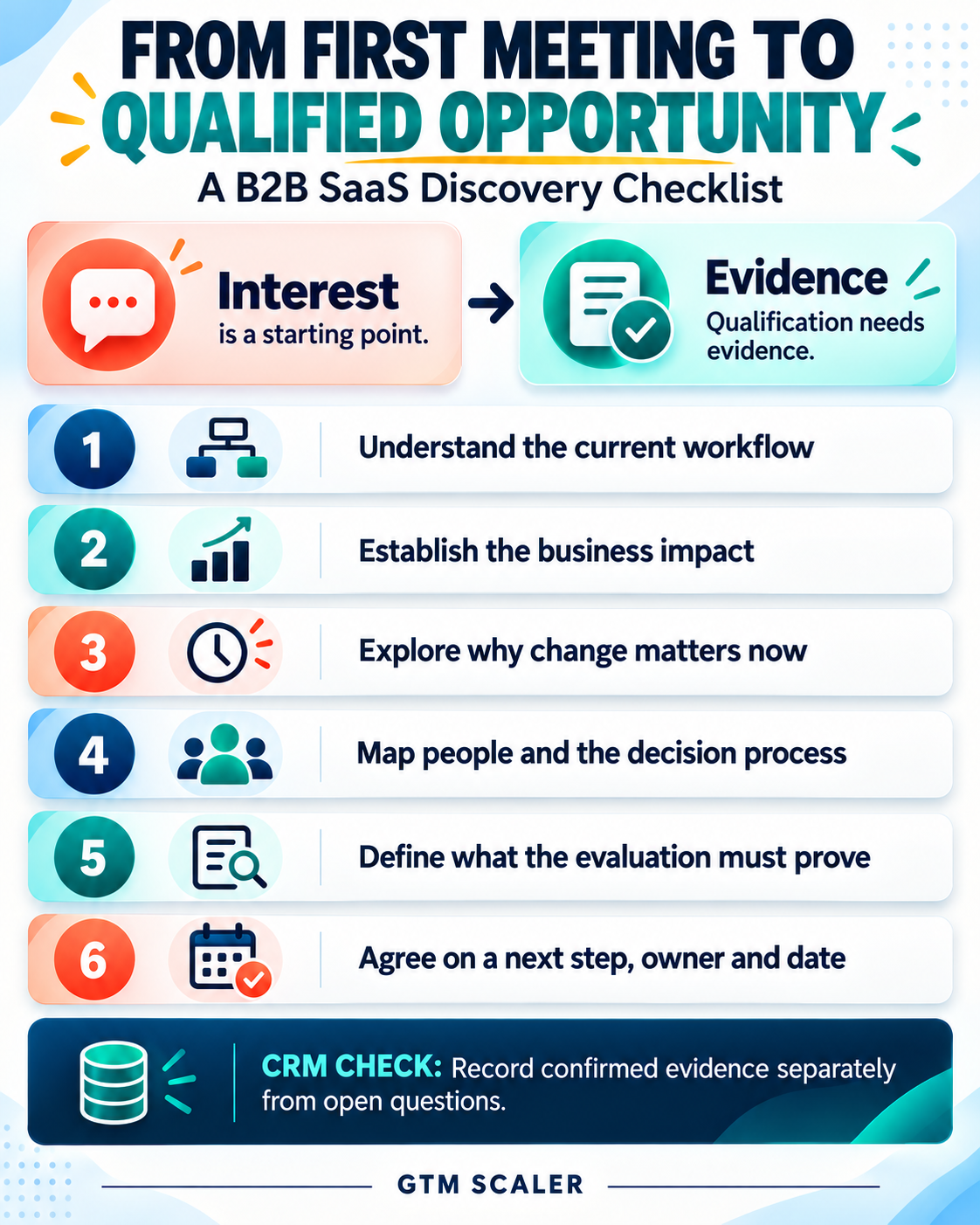 FROM FIRST MEETING TO
QUALIFIED OPPORTUNITY
A B2B SaaS Discovery Checklist

Interest
is a starting point.

Evidence
Qualification needs evidence.

1 Understand the current workflow

2 Establish the business impact

3 Explore why change matters now

4 Map people and the decision process

5 Define what the evaluation must prove

6 Agree on a next step, owner and date

CRM CHECK: Record confirmed evidence separately from open questions.

GTM SCALER